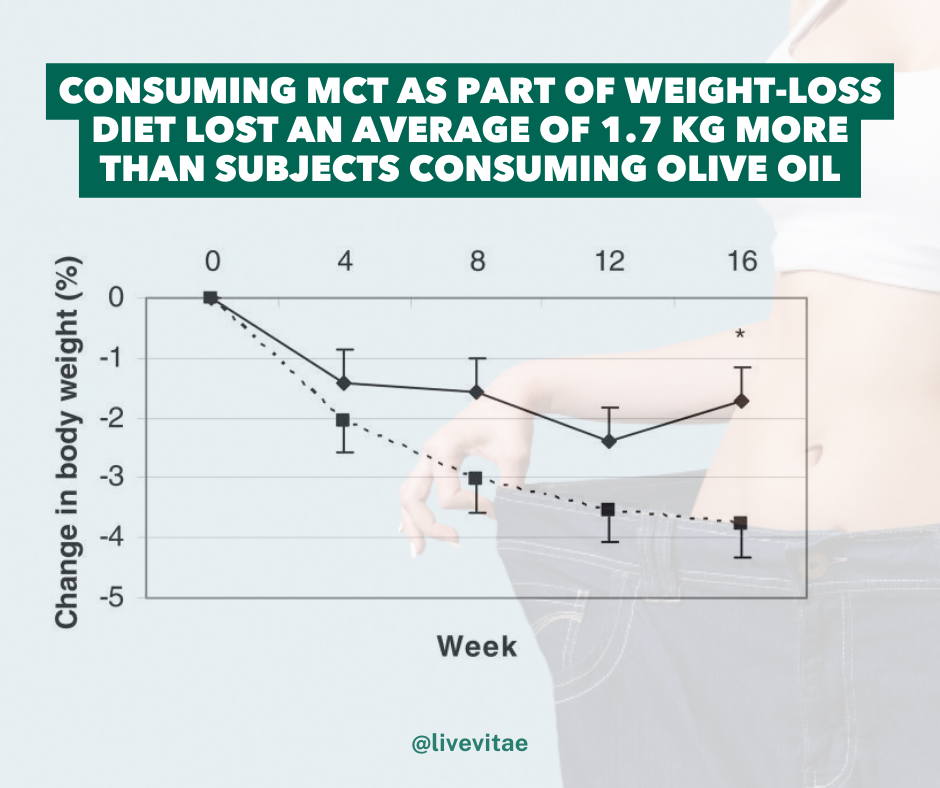 CONSUMING MCT AS PART OF WEIGHT-LOSS DIET LOST AN AVERAGE OF 1.7 KG MORE THAN SUBJECTS CONSUMING OLIVE OIL

Change in body weight (%)

0
4
8
12
16

0
-1
-2
-3
-4
-5

*

Week

@livevitae